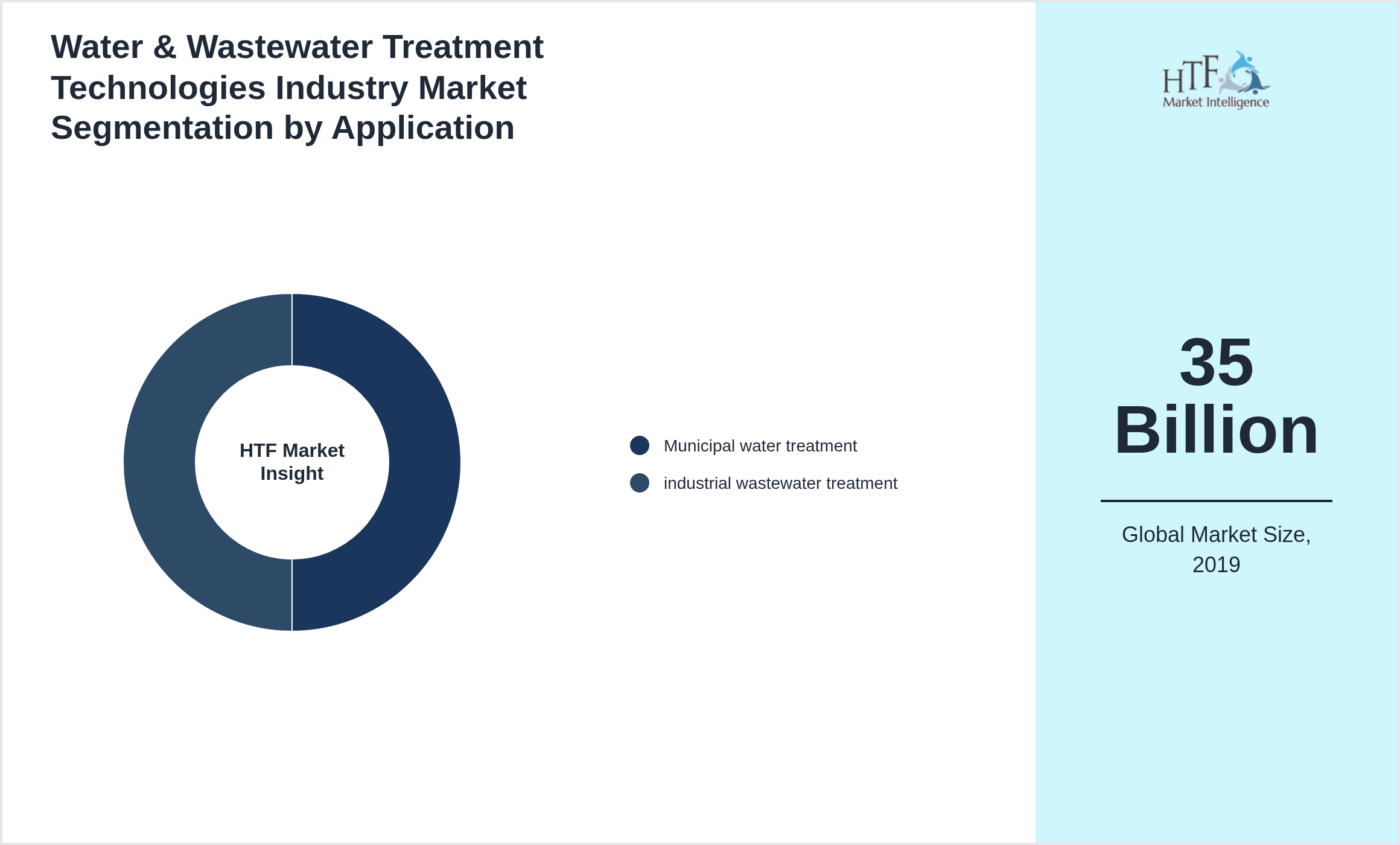 Water & Wastewater Treatment Technologies Industry Market Segmentation by Application

HTF Market Insight

Municipal water treatment
industrial wastewater treatment

HTF Market Intelligence

35 Billion

Global Market Size, 2019